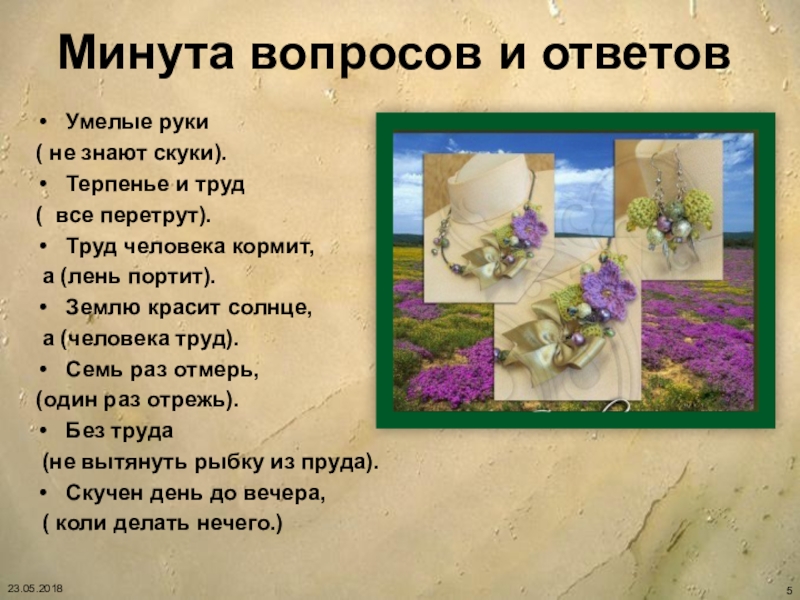 Минута вопросов и ответов

• Умелые руки
( не знают скуки).
• Терпенье и труд
( все перетрут).
• Труд человека кормит,
а (лень портит).
• Землю красит солнце,
а (человека труд).
• Семь раз отмерь,
(один раз отрежь).
• Без труда
(не вытянуть рыбку из пруда).
• Скучен день до вечера,
( коли делать нечего.)

23.05.2018

5